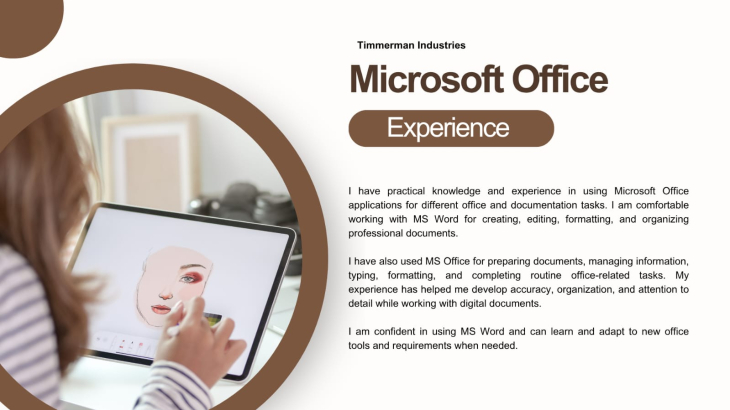 Timmerman Industries

Microsoft Office

Experience

I have practical knowledge and experience in using Microsoft Office applications for different office and documentation tasks. I am comfortable working with MS Word for creating, editing, formatting, and organizing professional documents.

I have also used MS Office for preparing documents, managing information, typing, formatting, and completing routine office-related tasks. My experience has helped me develop accuracy, organization, and attention to detail while working with digital documents.

I am confident in using MS Word and can learn and adapt to new office tools and requirements when needed.